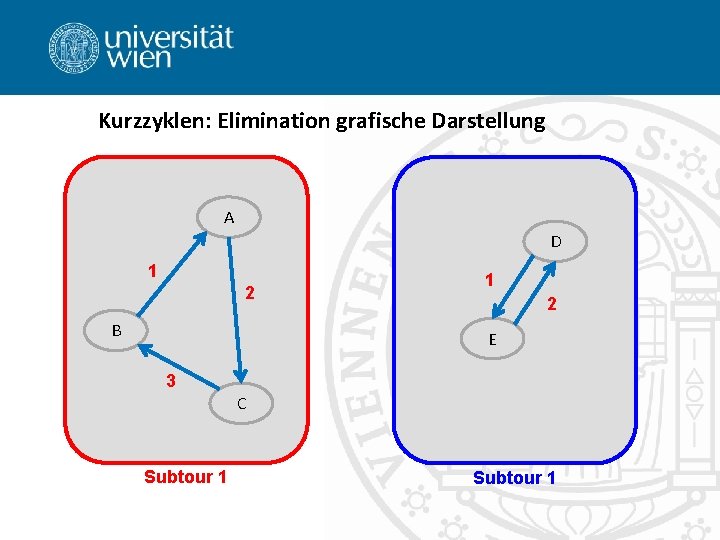 universität wien

Kurzzyklen: Elimination grafische Darstellung

A

1

2

B

3

C

Subtour 1

D

1

2

E

Subtour 1